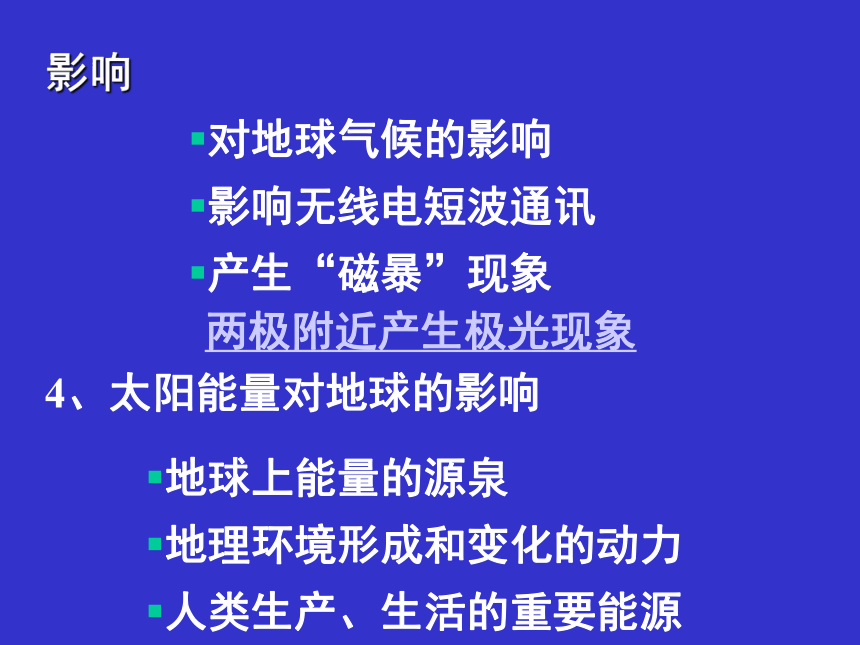 影响

▪对地球气候的影响
▪影响无线电短波通讯
▪产生“磁暴”现象
两极附近产生极光现象

4、太阳能量对地球的影响

▪地球上能量的源泉
▪地理环境形成和变化的动力
▪人类生产、生活的重要能源